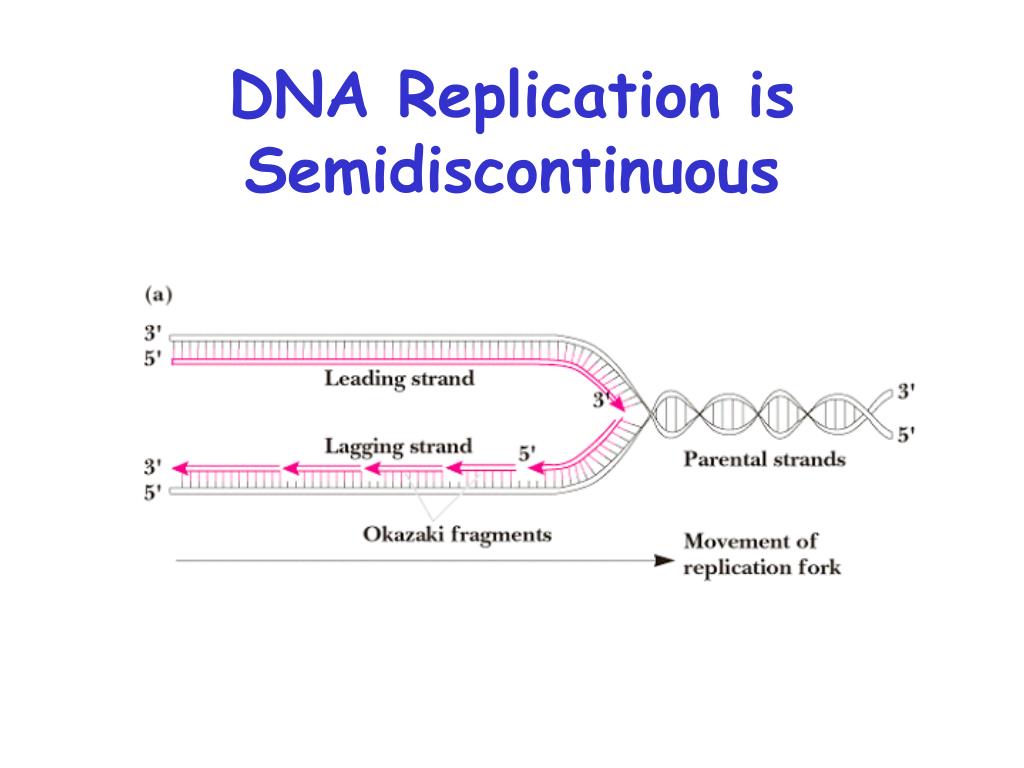 DNA Replication is Semidiscontinuous

(a)

3'
5'
Leading strand
3'
3'
5'
Lagging strand
5'
3'
5'
Parental strands
Okazaki fragments
Movement of replication fork